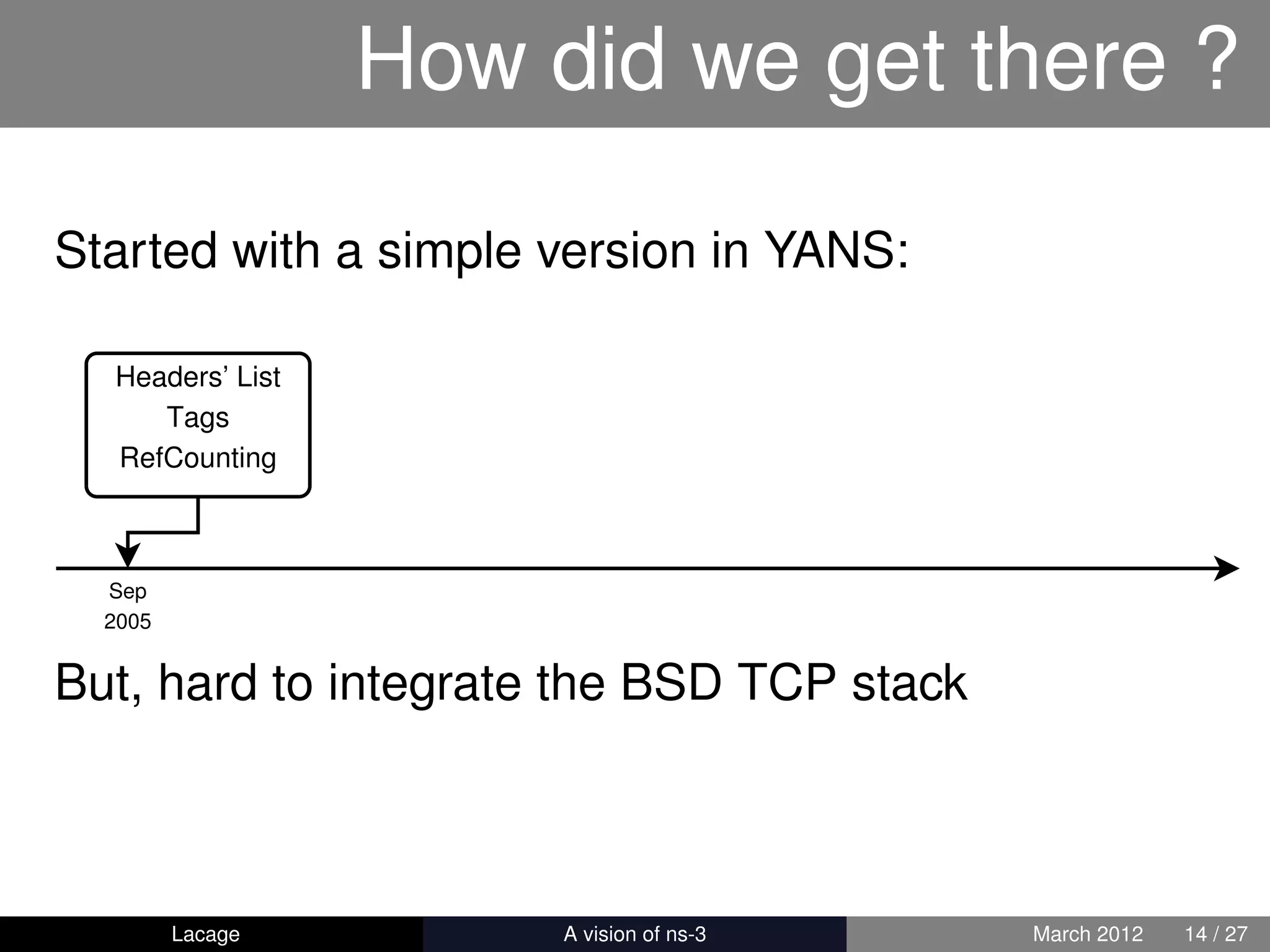 How did we get there ?

Started with a simple version in YANS:

Headers' List
Tags
RefCounting

Sep
2005

But, hard to integrate the BSD TCP stack

Lacage

A vision of ns-3

March 2012

14 / 27